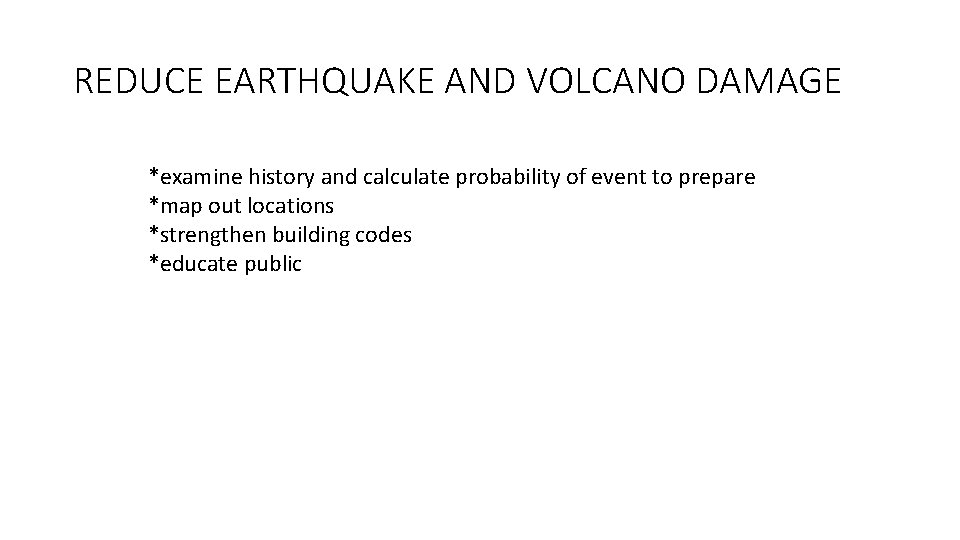 REDUCE EARTHQUAKE AND VOLCANO DAMAGE

*examine history and calculate probability of event to prepare
*map out locations
*strengthen building codes
*educate public